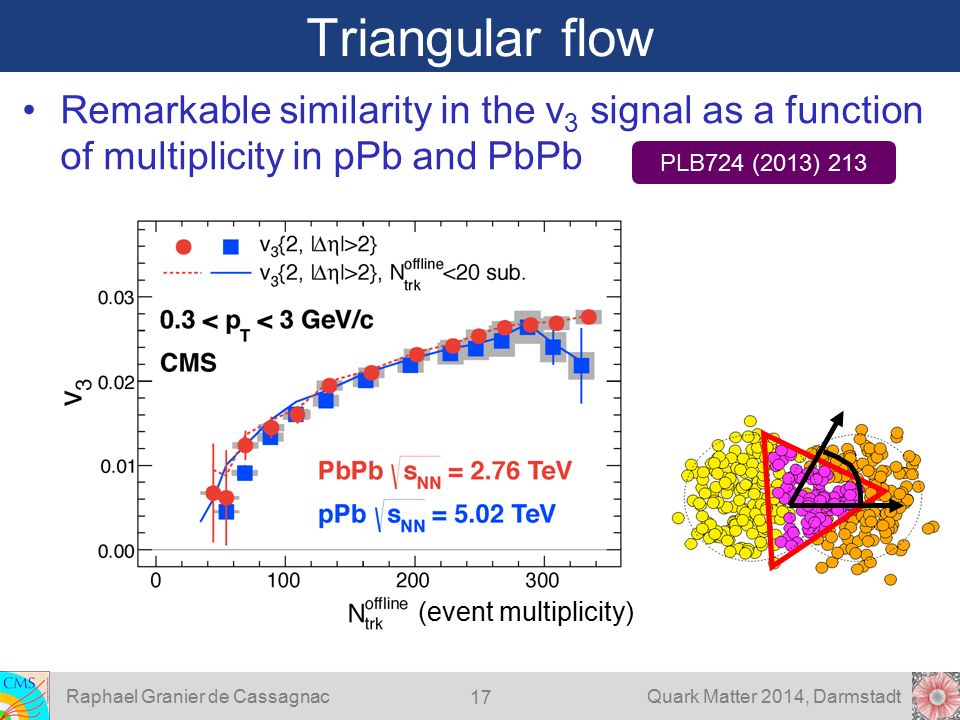 Triangular flow

• Remarkable similarity in the $v_3$ signal as a function of multiplicity in pPb and PbPb

PLB724 (2013) 213

$v_3\{2, |\Delta\eta|>2\}$
$v_3\{2, |\Delta\eta|>2\}$, $N_{trk}^{offline}<20$ sub.

$0.3 < p_T < 3$ GeV/c

CMS

PbPb $\sqrt{s_{NN}}$ = 2.76 TeV

pPb $\sqrt{s_{NN}}$ = 5.02 TeV

$v_3$

0.03
0.02
0.01
0.00

0
100
200
300

$N_{trk}^{offline}$ (event multiplicity)

CMS

Raphael Granier de Cassagnac

17

Quark Matter 2014, Darmstadt